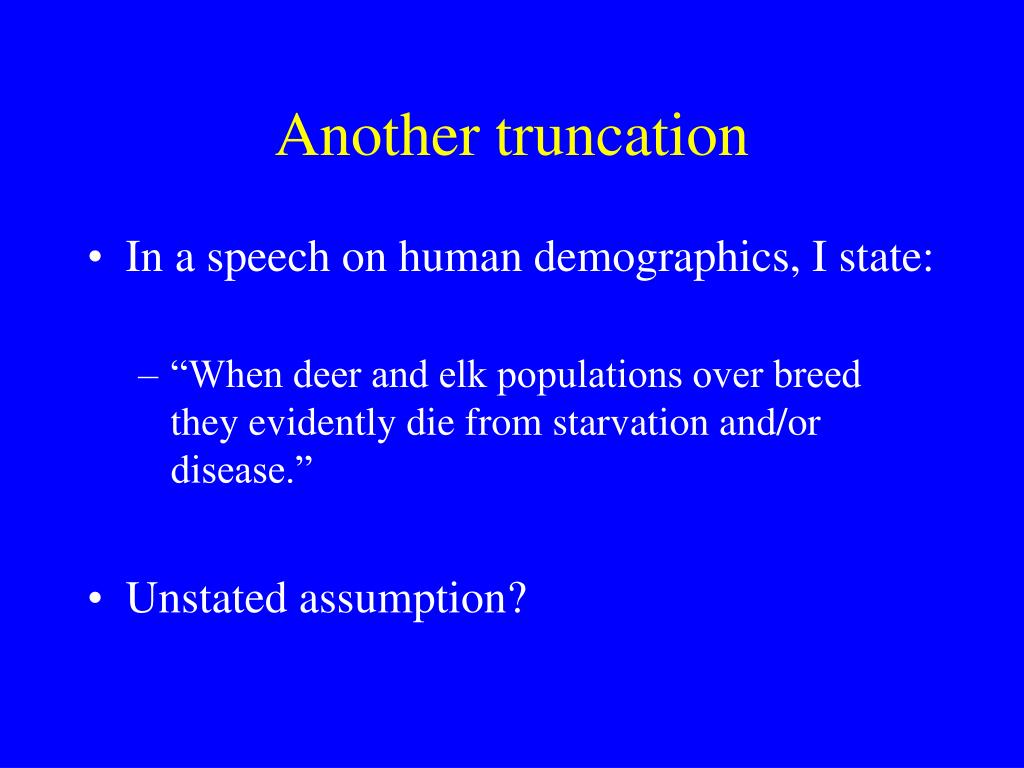 Another truncation

• In a speech on human demographics, I state:

– “When deer and elk populations over breed they evidently die from starvation and/or disease.”

• Unstated assumption?